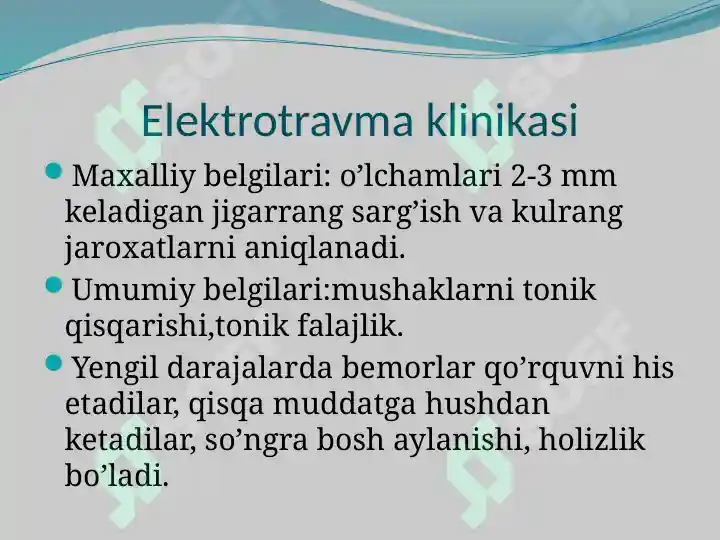 Elektrotravma klinikasi

Maxalliy belgilari: o’lchamlari 2-3 mm keladigan jigarrang sarg’ish va kulrang jaroxatlarni aniqlanadi.

Umumiy belgilari:mushaklarni tonik qisqarishi,tonik falajlik.

Yengil darajalarda bemorlar qo’rquvni his etadilar, qisqa muddatga hushdan ketadilar, so’ngra bosh aylanishi, holizlik bo’ladi.